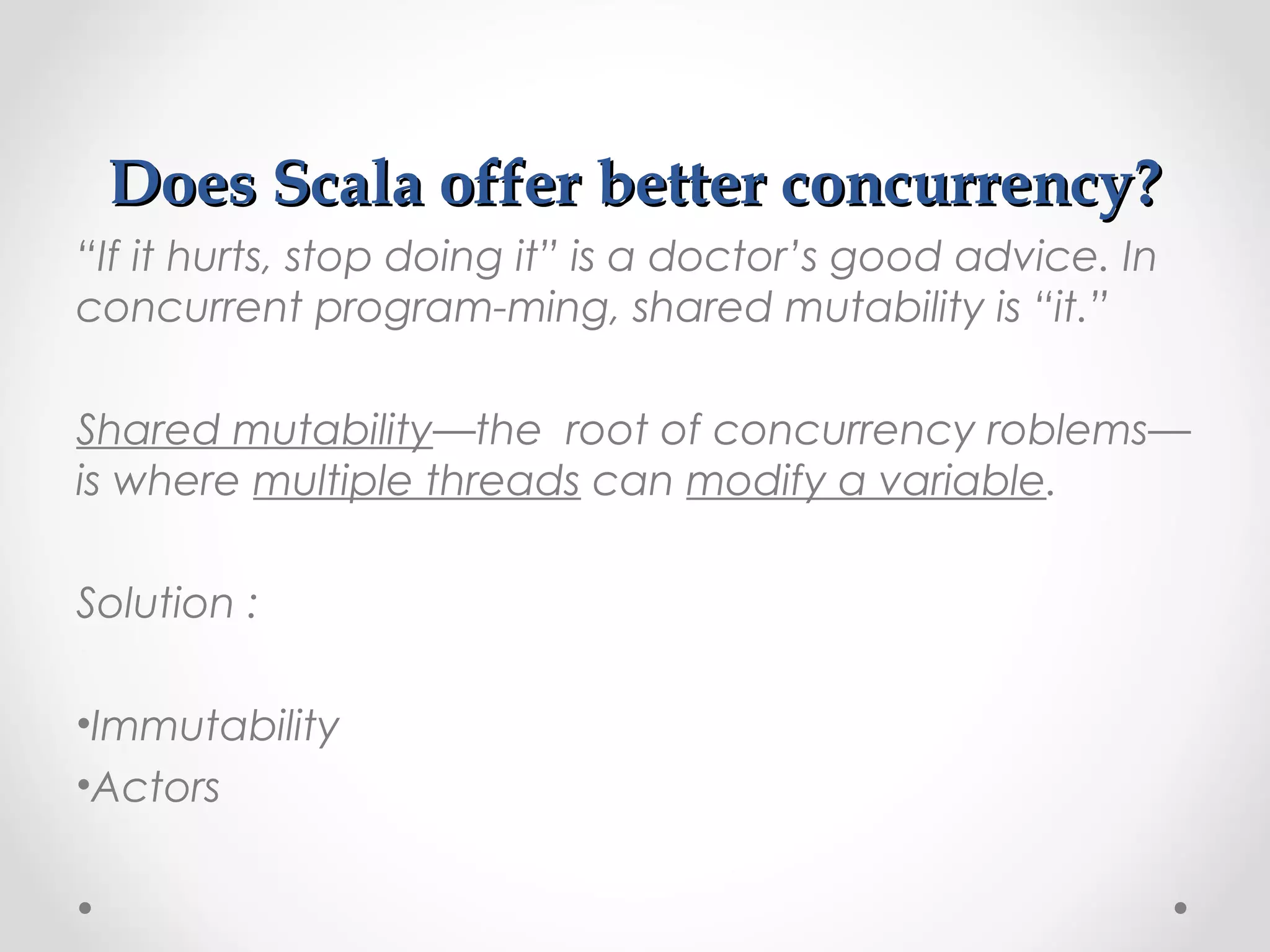 Does Scala offer better concurrency?

“If it hurts, stop doing it” is a doctor’s good advice. In concurrent program-ming, shared mutability is “it.”

Shared mutability—the root of concurrency roblems—is where multiple threads can modify a variable.

Solution :

•Immutability
•Actors